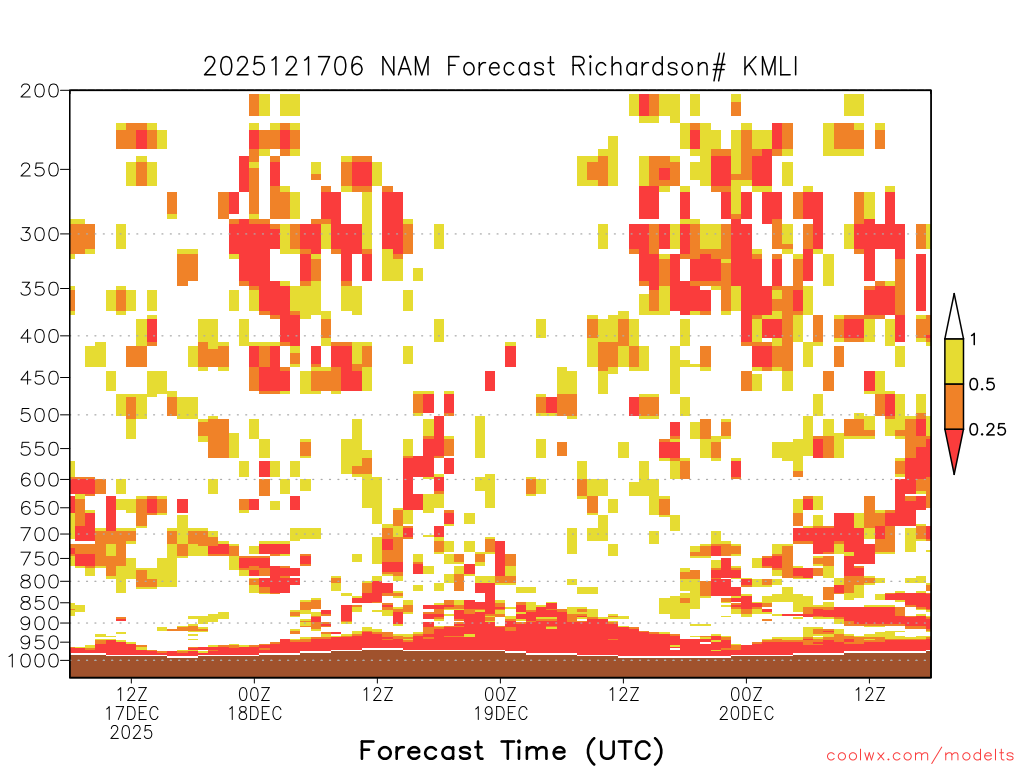 2025121706 NAM Forecast Richardson# KMLI

200
250
300
350
400
450
500
550
600
650
700
750
800
850
900
950
1000

1
0.5
0.25

12Z
17DEC
2025
00Z
18DEC
12Z
00Z
19DEC
12Z
00Z
20DEC
12Z

Forecast Time (UTC)

coolwx.com/modelts